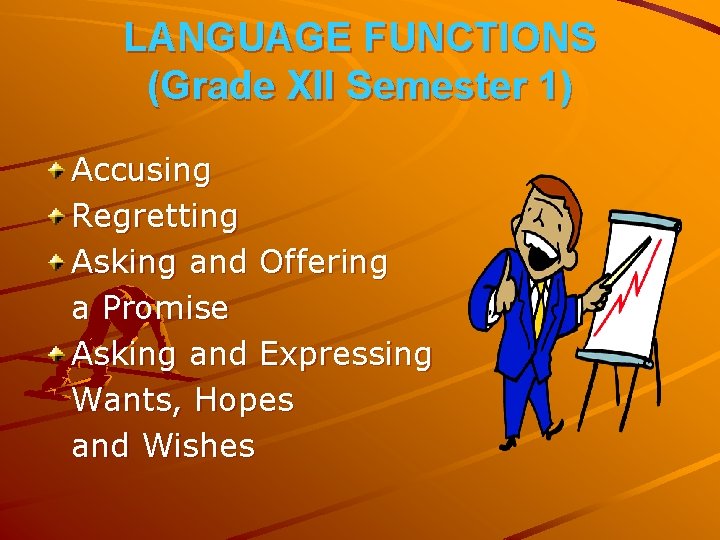 LANGUAGE FUNCTIONS
(Grade XII Semester 1)

Accusing
Regretting
Asking and Offering a Promise
Asking and Expressing Wants, Hopes and Wishes